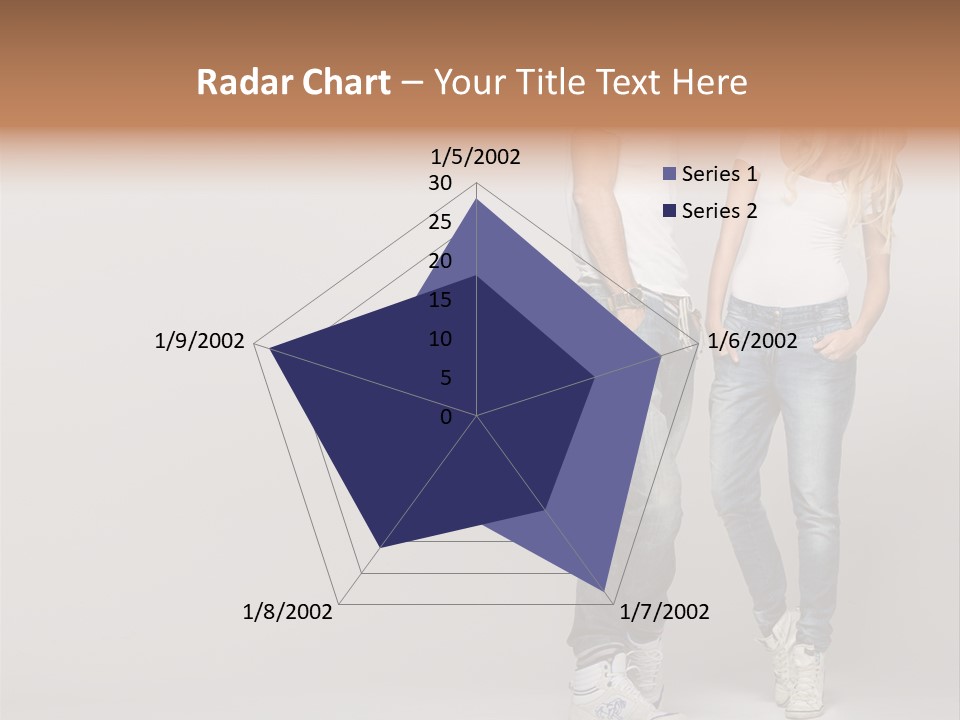 Radar Chart – Your Title Text Here

1/5/2002
30
25
20
15
10
5
0
1/6/2002
1/7/2002
1/8/2002
1/9/2002

Series 1
Series 2